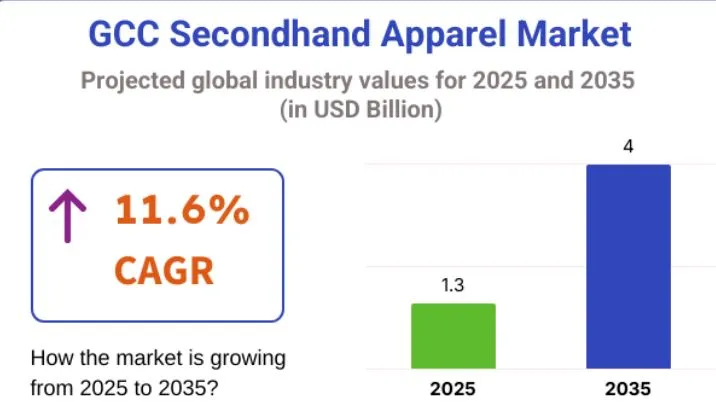 GCC Secondhand Apparel Market

Projected global industry values for 2025 and 2035 (in USD Billion)

↑ 11.6% CAGR

How the market is growing from 2025 to 2035?

1.3

4

2025

2035